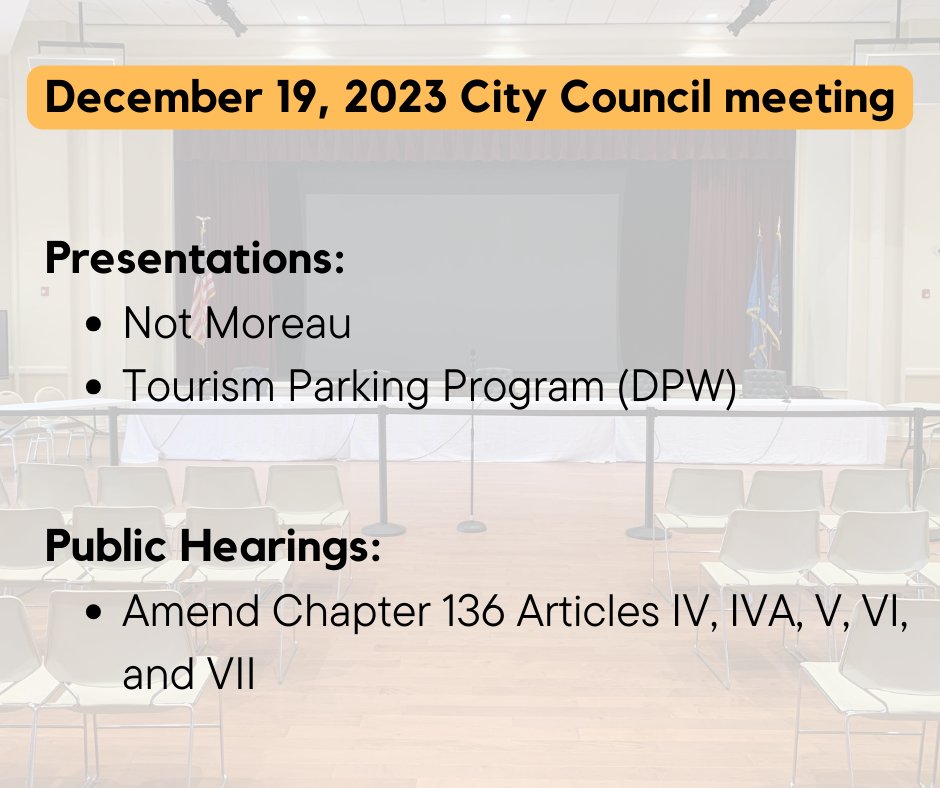 December 19, 2023 City Council meeting

Presentations:
- Not Moreau
- Tourism Parking Program (DPW)

Public Hearings:
- Amend Chapter 136 Articles IV, IVA, V, VI, and VII